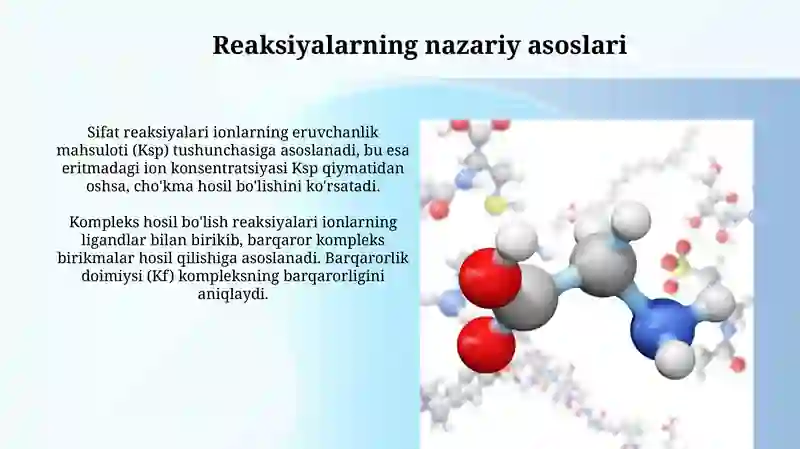 Reaksiyalarning nazariy asoslari

Sifat reaksiyalari ionlarning eruvchanlik mahsuloti (Ksp) tushunchasiga asoslanadi, bu esa eritmadagi ion konsentratsiyasi Ksp qiymatidan oshsa, cho'kma hosil bo'lishini ko'rsatadi.

Kompleks hosil bo'lish reaksiyalari ionlarning ligandlar bilan birikib, barqaror kompleks birikmalar hosil qilishiga asoslanadi. Barqarorlik doimiysi (Kf) kompleksning barqarorligini aniqlaydi.